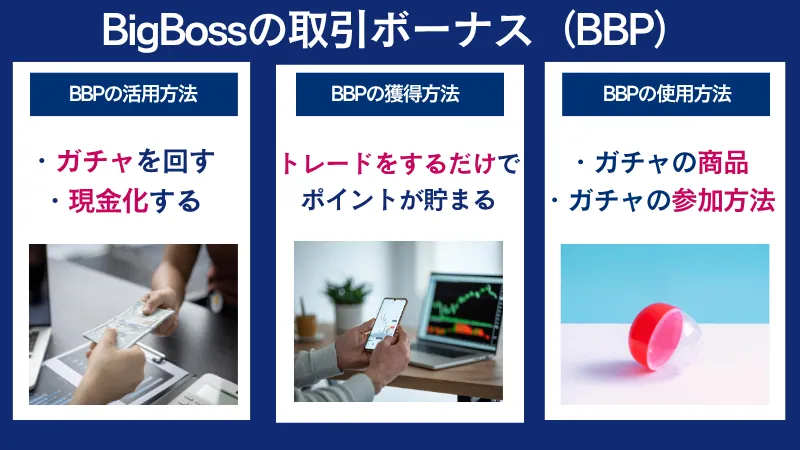 BigBossの取引ボーナス（BBP）

BBPの活用方法

・ガチャを回す
・現金化する

BBPの獲得方法

トレードをするだけでポイントが貯まる

BBPの使用方法

・ガチャの商品
・ガチャの参加方法